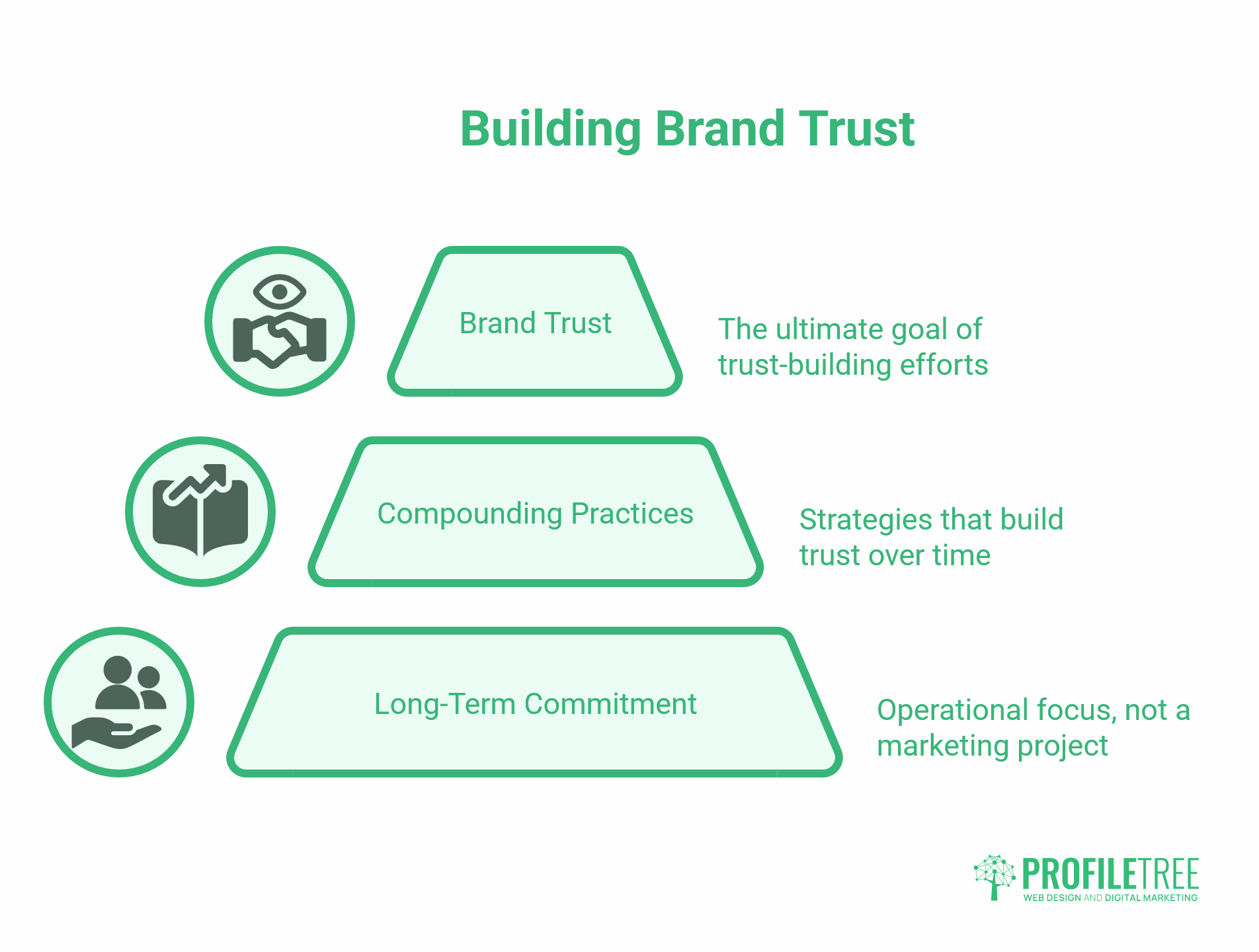 Building Brand Trust

Brand Trust

The ultimate goal of trust-building efforts

Compounding Practices

Strategies that build trust over time

Long-Term Commitment

Operational focus, not a marketing project

PROFILETREE
WEB DESIGN AND DIGITAL MARKETING